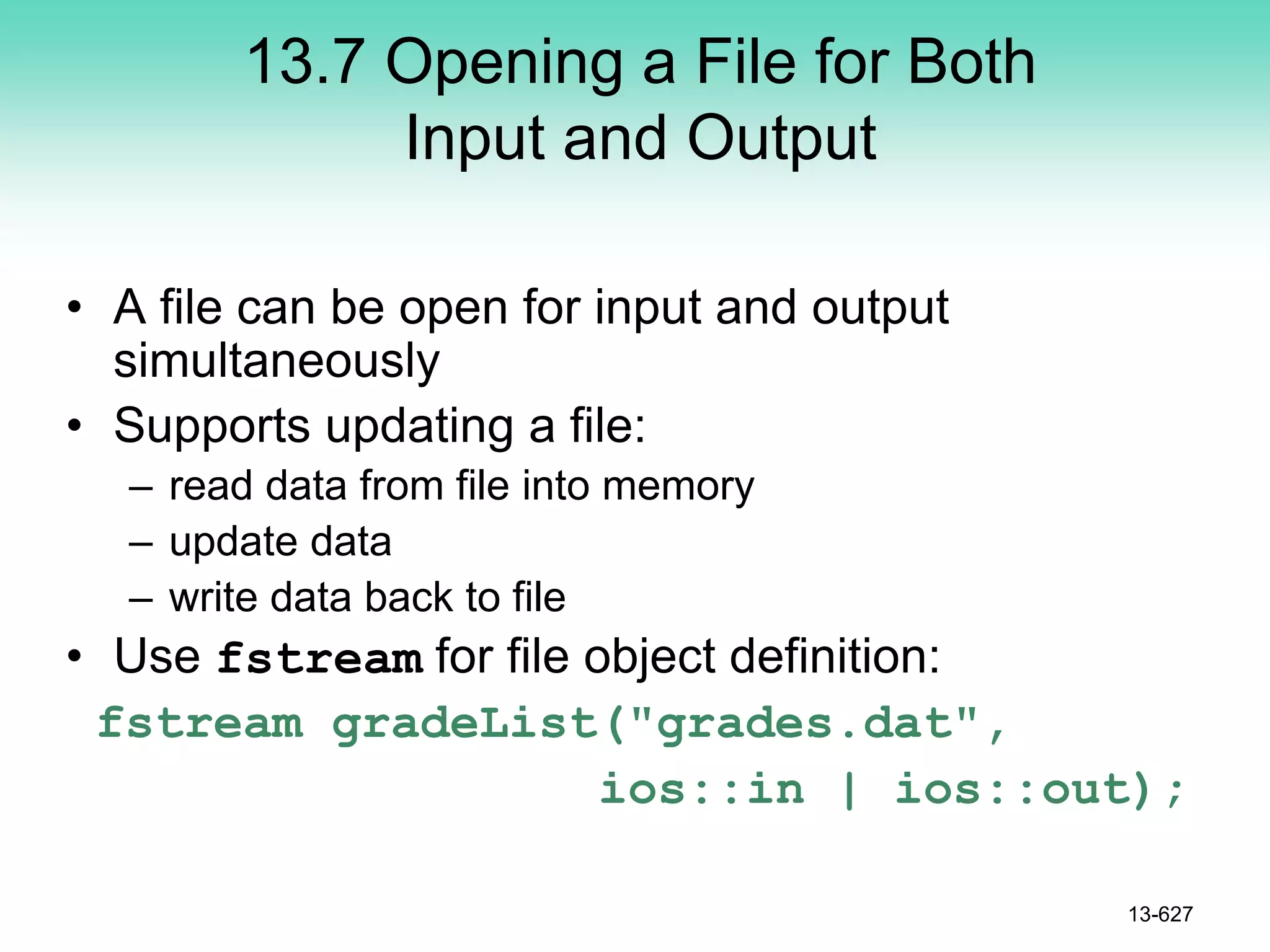 13.7 Opening a File for Both Input and Output

• A file can be open for input and output simultaneously

• Supports updating a file:
– read data from file into memory
– update data
– write data back to file

• Use fstream for file object definition:

fstream gradeList("grades.dat",
ios::in | ios::out);

13-627